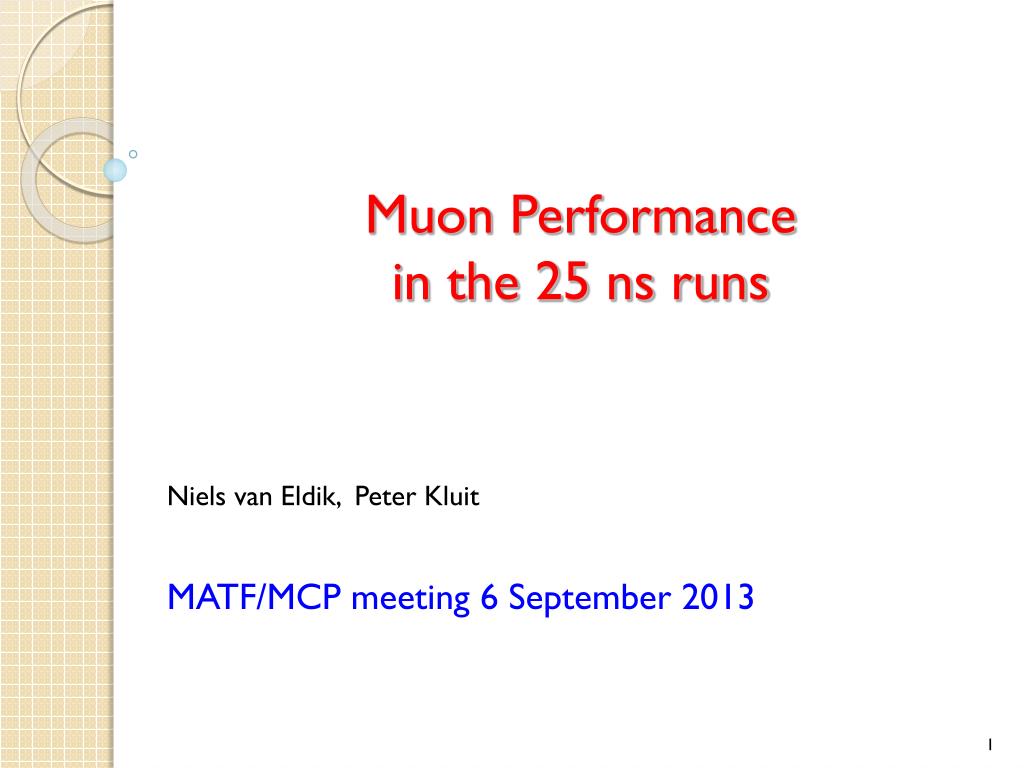 Muon Performance
in the 25 ns runs

Niels van Eldik, Peter Kluit

MATF/MCP meeting 6 September 2013

1